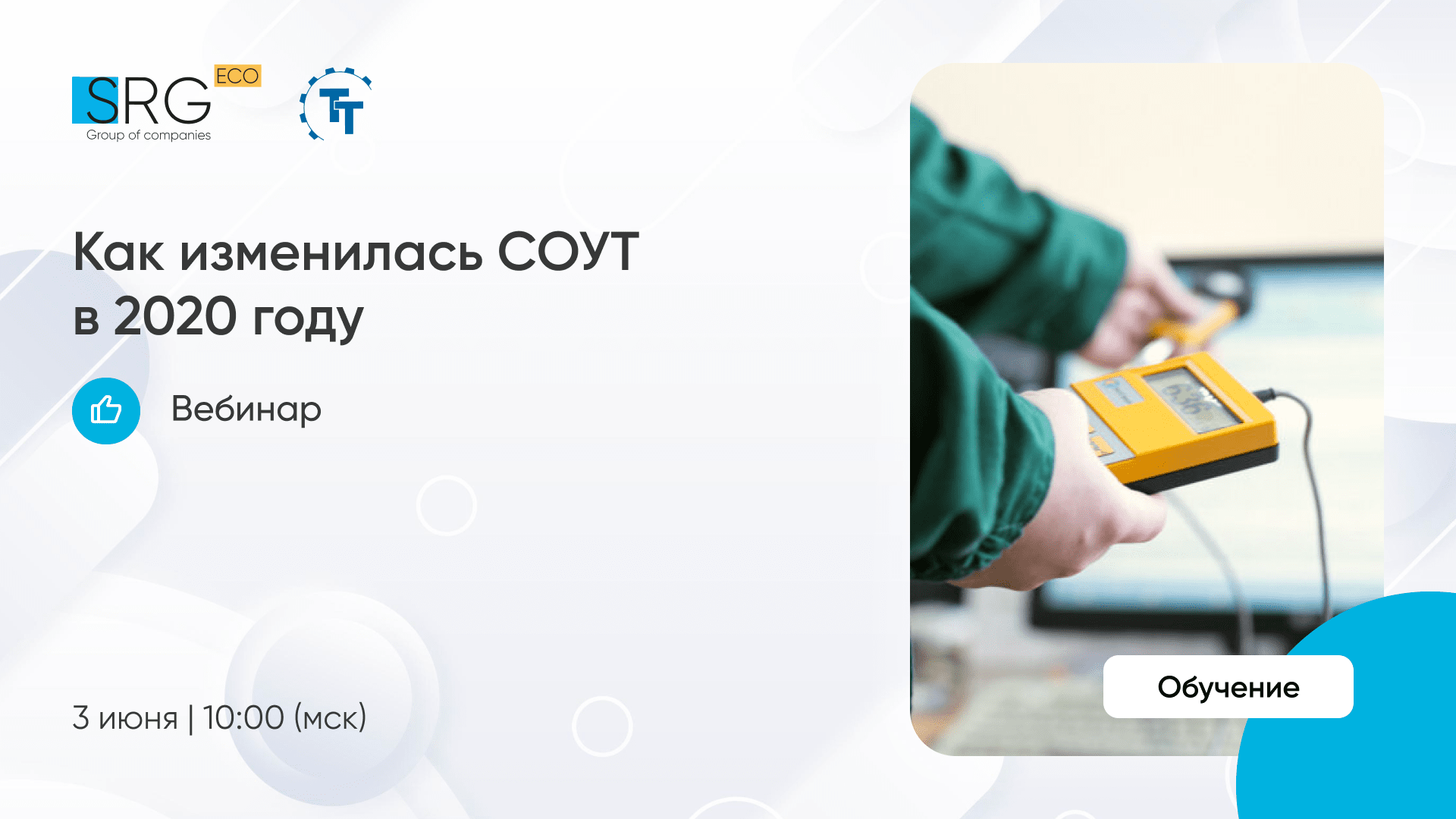 SRG ECO
Group of companies

TT

Как изменилась СОУТ в 2020 году

Вебинар

3 июня | 10:00 (мск)

Обучение